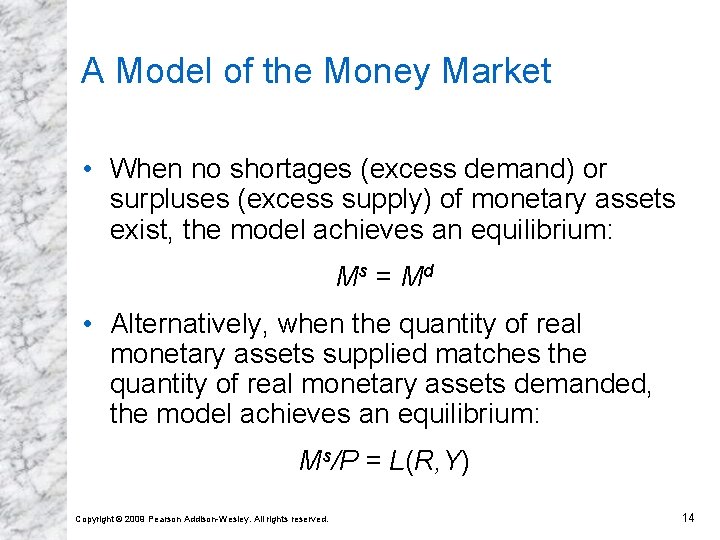 A Model of the Money Market

• When no shortages (excess demand) or surpluses (excess supply) of monetary assets exist, the model achieves an equilibrium:

$M^s = M^d$

• Alternatively, when the quantity of real monetary assets supplied matches the quantity of real monetary assets demanded, the model achieves an equilibrium:

$M^s/P = L(R,Y)$

Copyright © 2009 Pearson Addison-Wesley. All rights reserved.

14